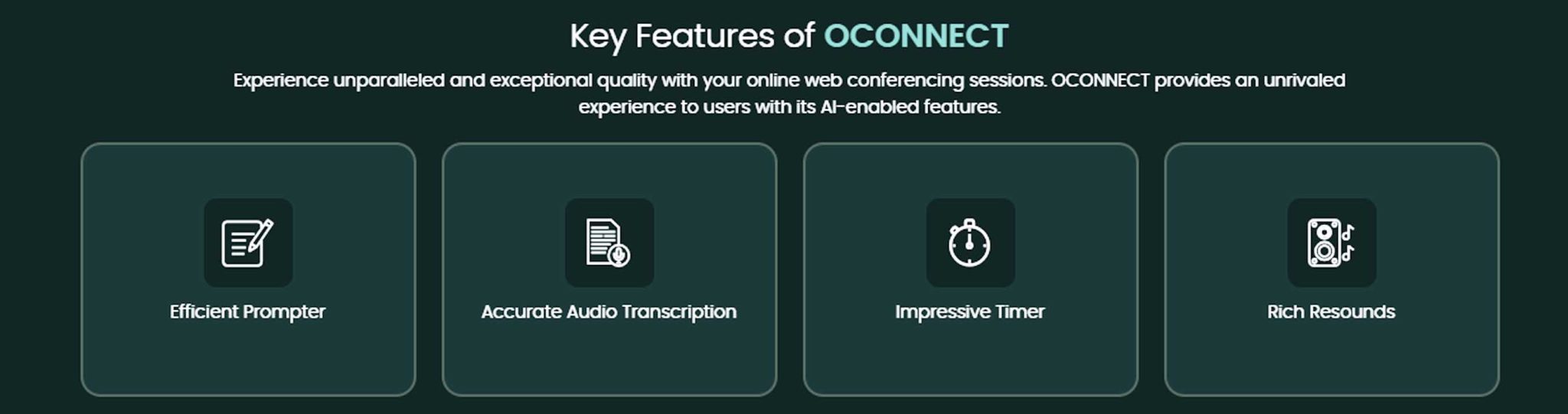 Key Features of OCONNECT

Experience unparalleled and exceptional quality with your online web conferencing sessions. OCONNECT provides an unrivaled experience to users with its AI-enabled features.

Efficient Prompter

Accurate Audio Transcription

Impressive Timer

Rich Resounds